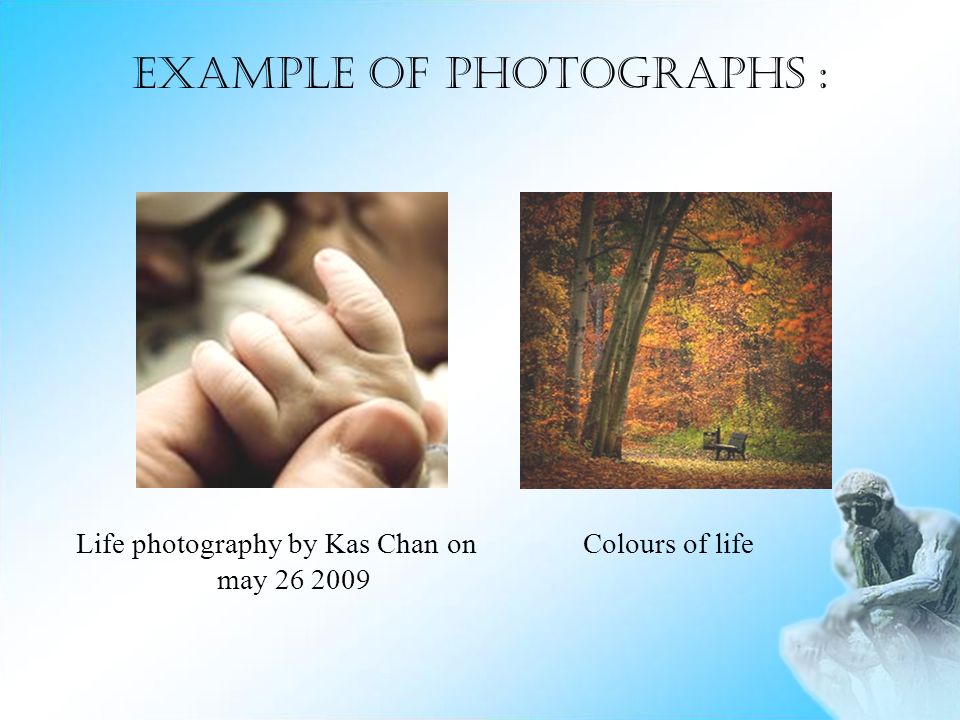 EXAMPLE OF PHOTOGRAPHS :

Life photography by Kas Chan on may 26 2009

Colours of life